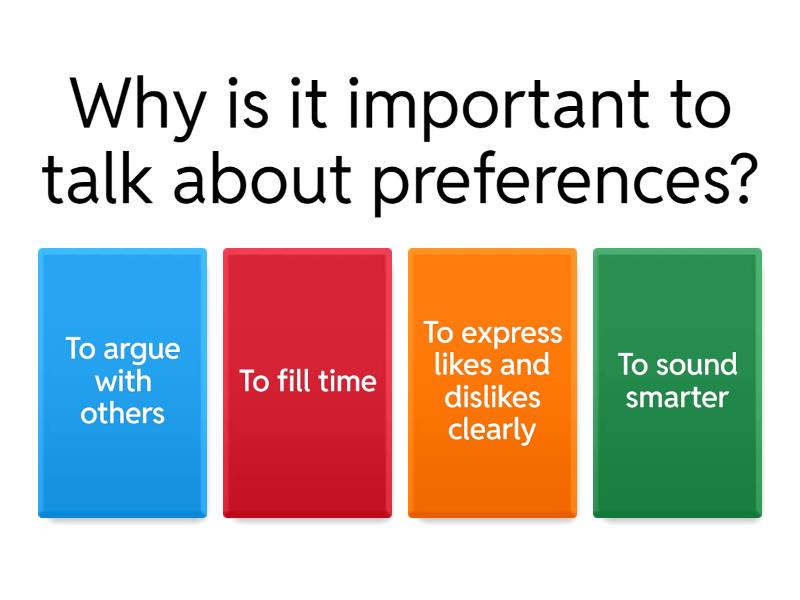 Why is it important to talk about preferences?

To argue with others

To fill time

To express likes and dislikes clearly

To sound smarter